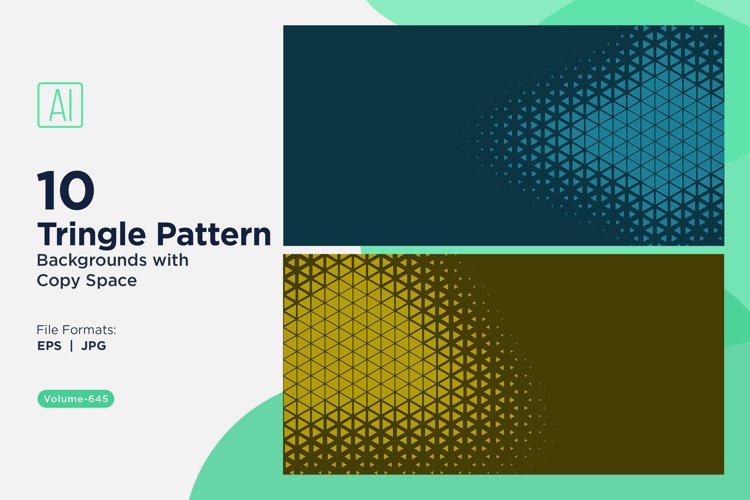 AI

10
Tringle Pattern
Backgrounds with Copy Space

File Formats:
EPS | JPG

Volume-645